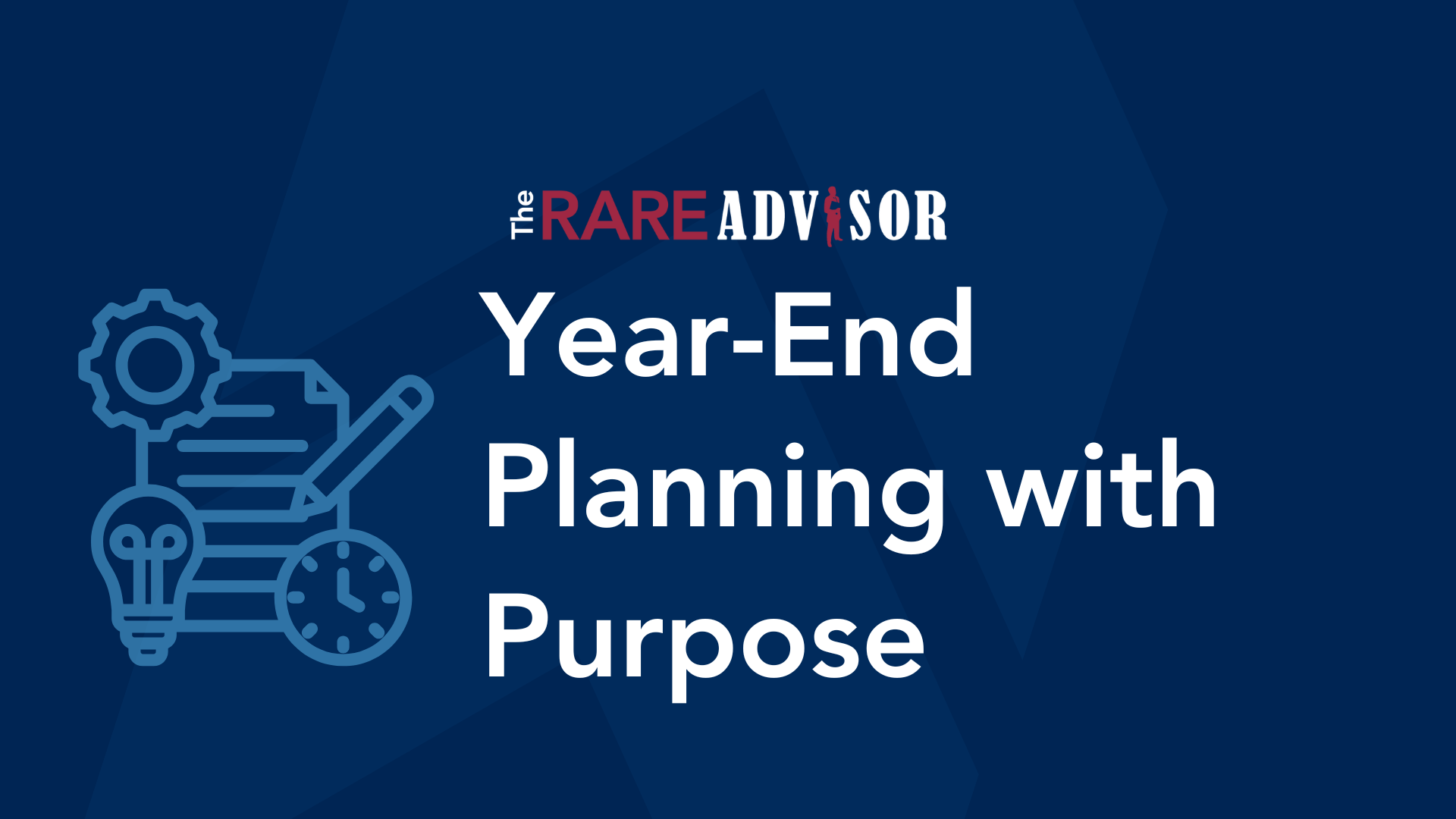 The RARE ADVISOR

Year-End Planning with Purpose